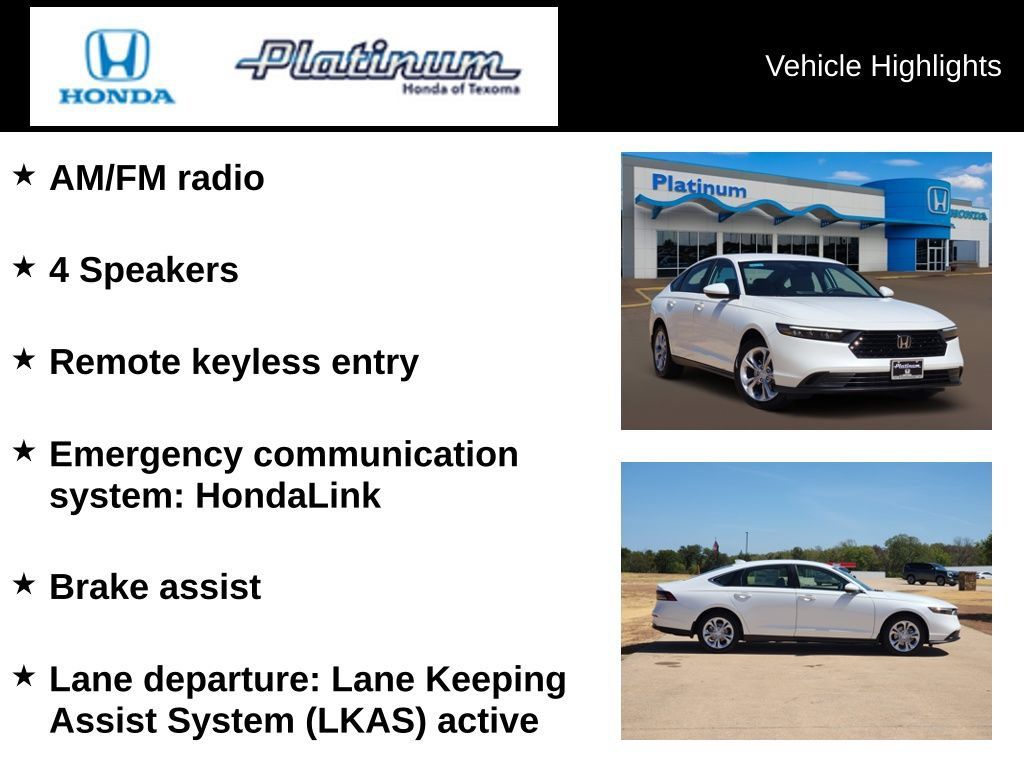 HONDA

Platinum
Honda of Texoma

Vehicle Highlights

★ AM/FM radio

★ 4 Speakers

★ Remote keyless entry

★ Emergency communication system: HondaLink

★ Brake assist

★ Lane departure: Lane Keeping Assist System (LKAS) active

Platinum

HONDA

Platinum